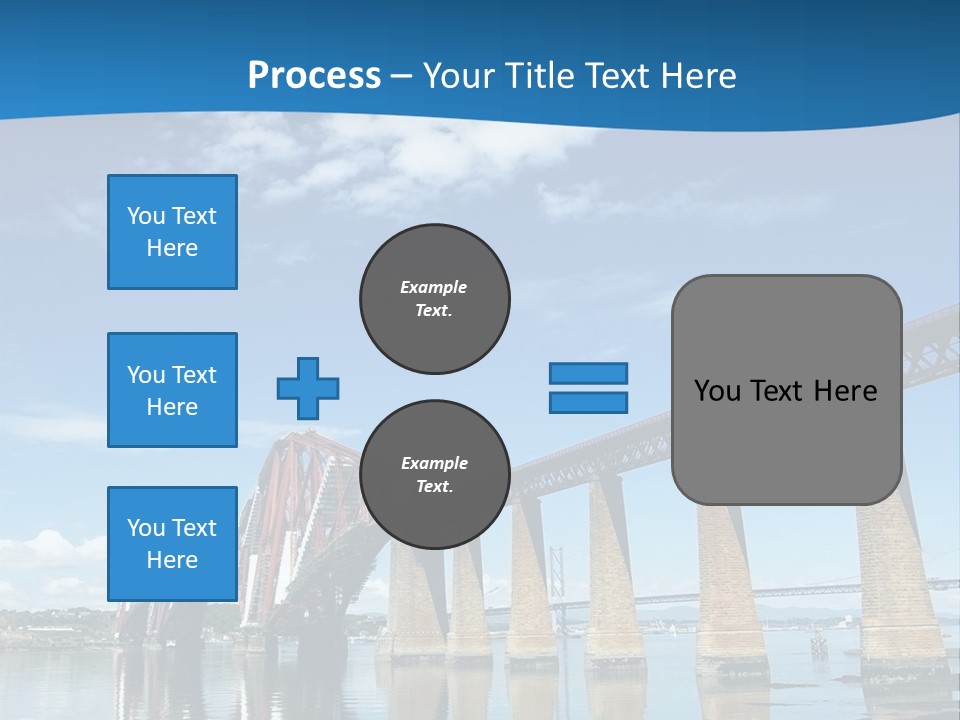 Process – Your Title Text Here

You Text Here

You Text Here

You Text Here

Example Text.

Example Text.

You Text Here